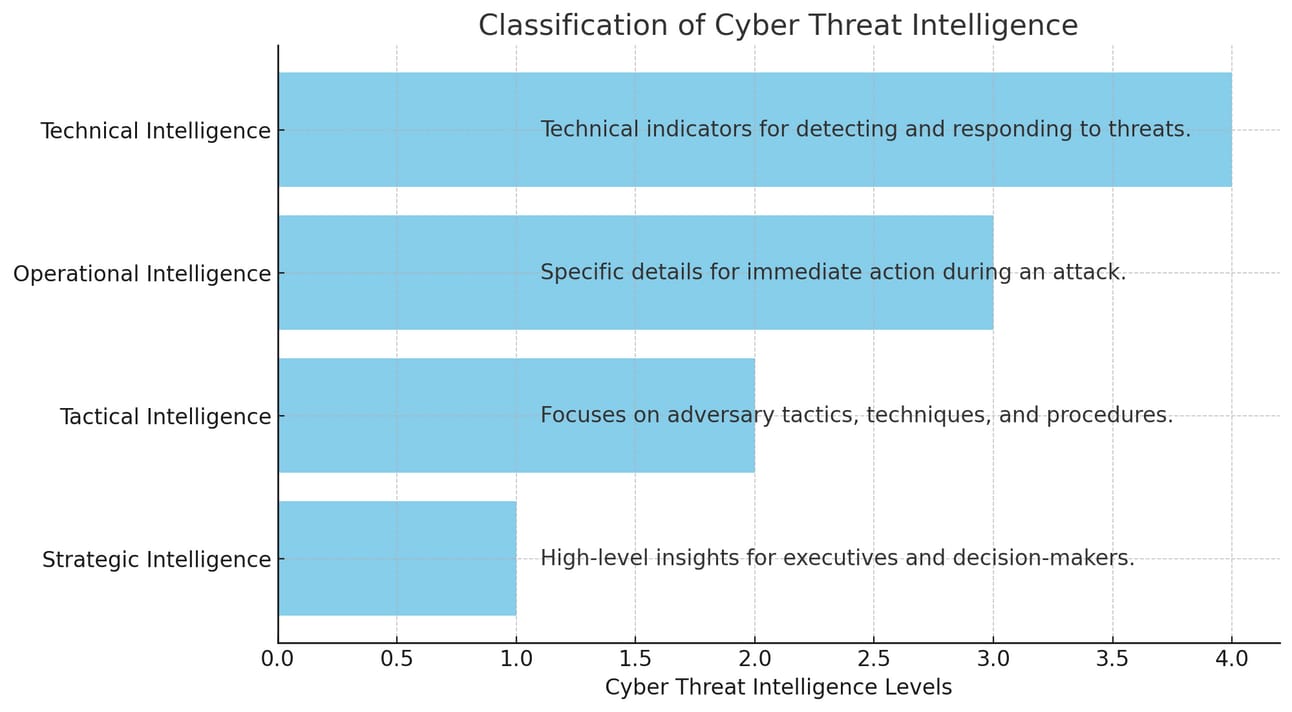 Classification of Cyber Threat Intelligence

Technical Intelligence
Technical indicators for detecting and responding to threats.

Operational Intelligence
Specific details for immediate action during an attack.

Tactical Intelligence
Focuses on adversary tactics, techniques, and procedures.

Strategic Intelligence
High-level insights for executives and decision-makers.

0.0 0.5 1.0 1.5 2.0 2.5 3.0 3.5 4.0
Cyber Threat Intelligence Levels